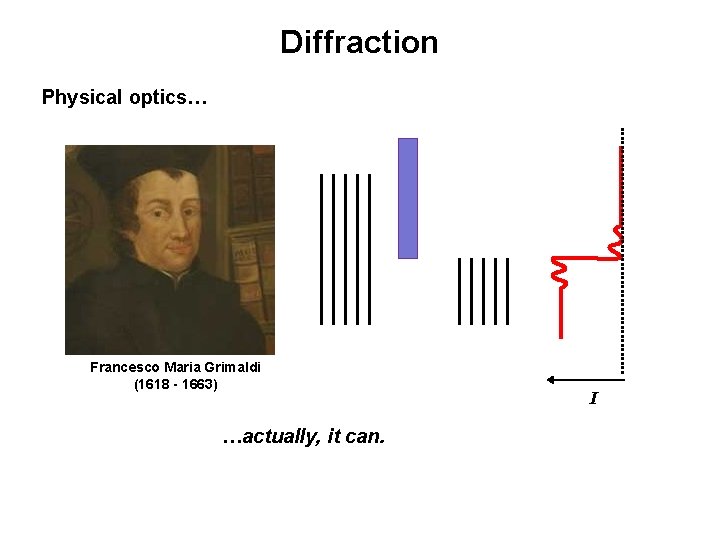 Diffraction

Physical optics…

Francesco Maria Grimaldi
(1618 - 1663)

$I$

…actually, it can.